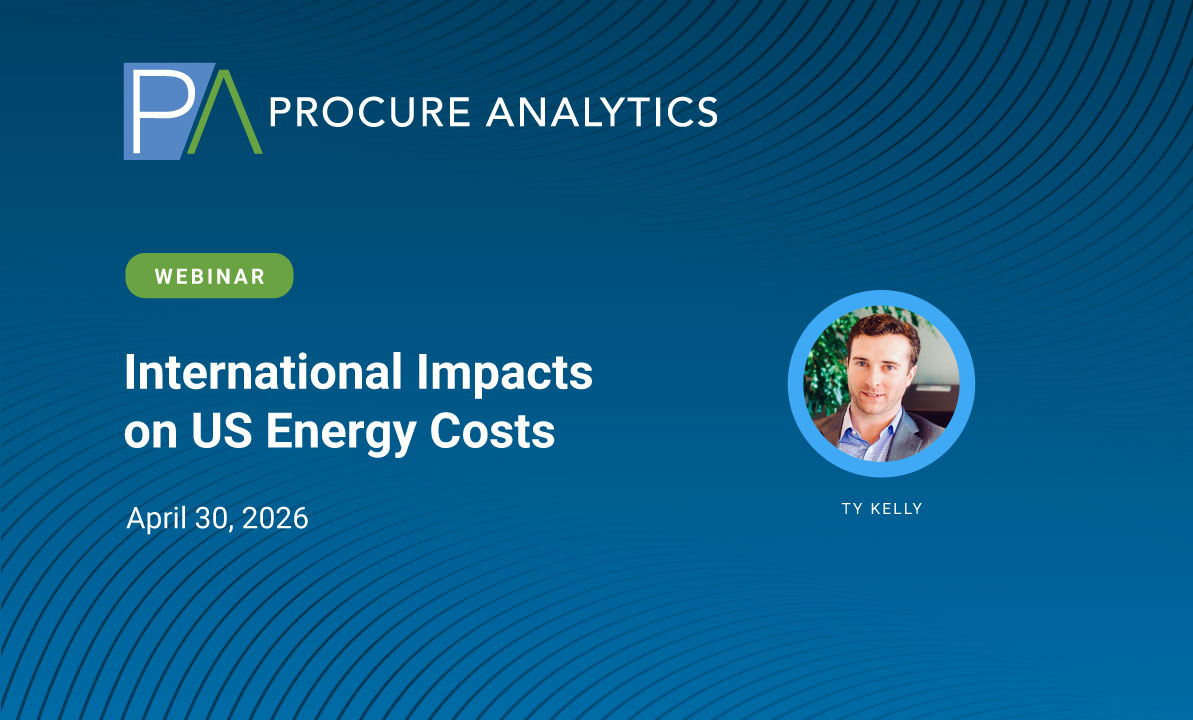 PA PROCURE ANALYTICS

WEBINAR

International Impacts on US Energy Costs

April 30, 2026

TY KELLY